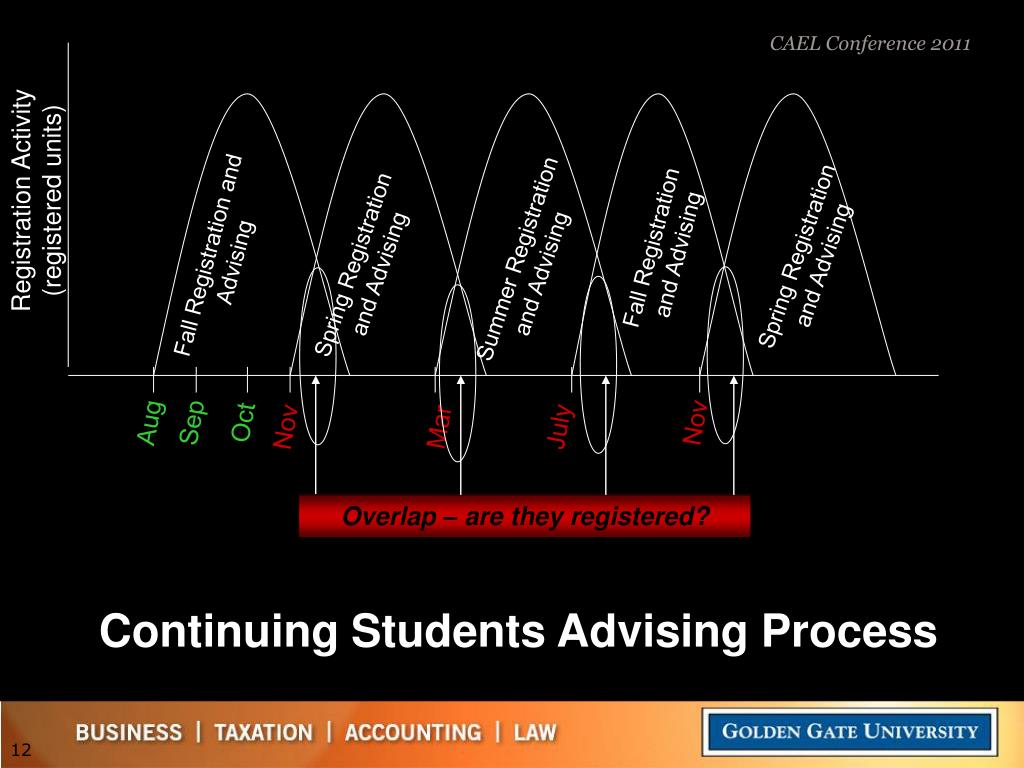 CAEL Conference 2011

Registration Activity (registered units)

Fall Registration and Advising

Spring Registration and Advising

Summer Registration and Advising

Fall Registration and Advising

Spring Registration and Advising

Aug Sep Oct Nov Mar July Nov

Overlap – are they registered?

Continuing Students Advising Process

BUSINESS | TAXATION | ACCOUNTING | LAW

GOLDEN GATE UNIVERSITY

12